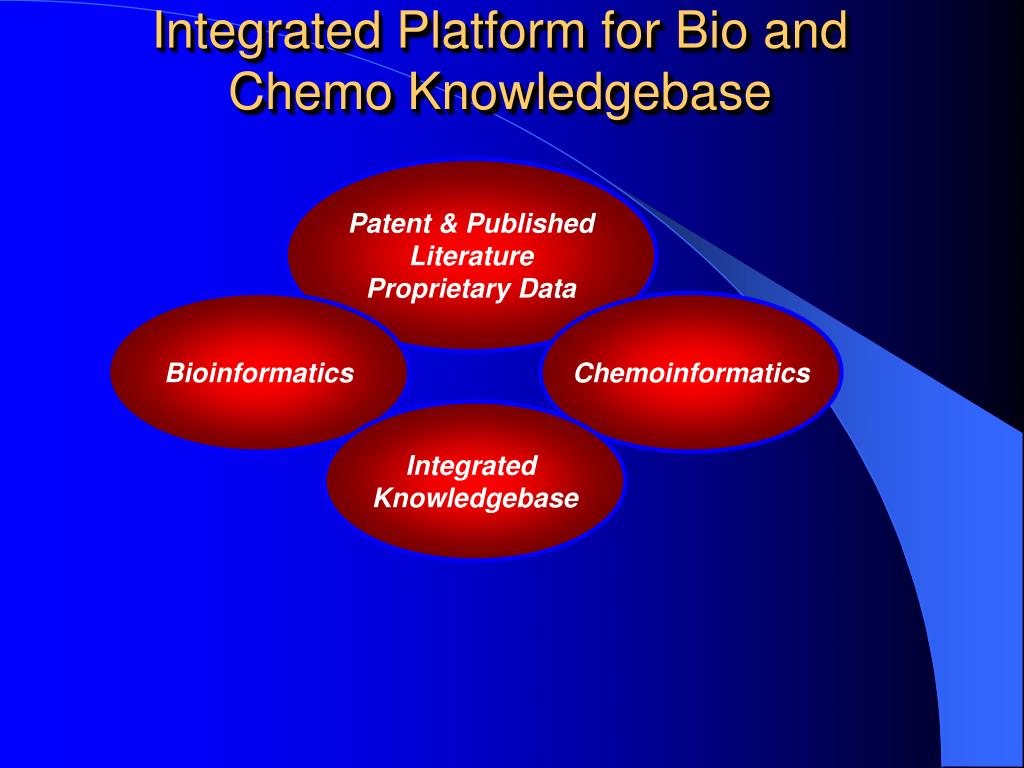 Integrated Platform for Bio and Chemo Knowledgebase

Patent & Published Literature Proprietary Data

Bioinformatics

Chemoinformatics

Integrated Knowledgebase